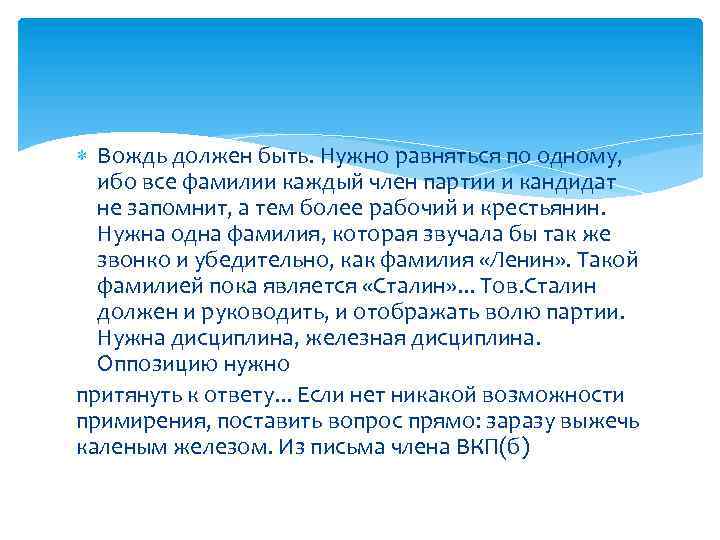 Вождь должен быть. Нужно равняться по одному, ибо все фамилии каждый член партии и кандидат не запомнит, а тем более рабочий и крестьянин. Нужна одна фамилия, которая звучала бы так же звонко и убедительно, как фамилия «Ленин». Такой фамилией пока является «Сталин»... Тов.Сталин должен и руководить, и отображать волю партии. Нужна дисциплина, железная дисциплина. Оппозицию нужно

притянуть к ответу... Если нет никакой возможности примирения, поставить вопрос прямо: заразу выжечь каленым железом. Из письма члена ВКП(б)